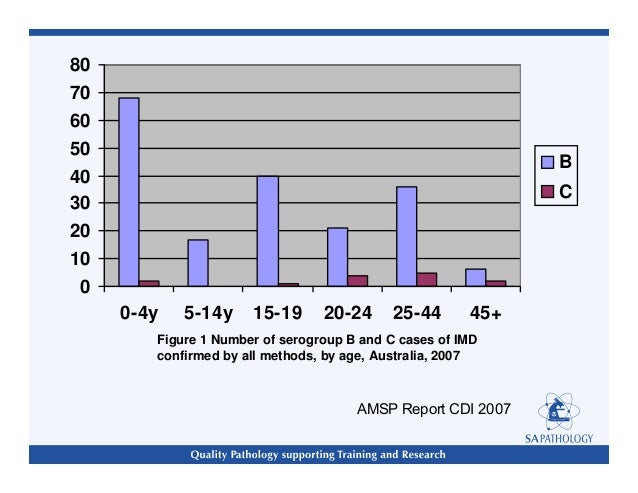 80
70
60
50
40
30
20
10
0

B
C

0-4y 5-14y 15-19 20-24 25-44 45+

Figure 1 Number of serogroup B and C cases of IMD confirmed by all methods, by age, Australia, 2007

AMSP Report CDI 2007

SA PATHOLOGY

Quality Pathology supporting Training and Research